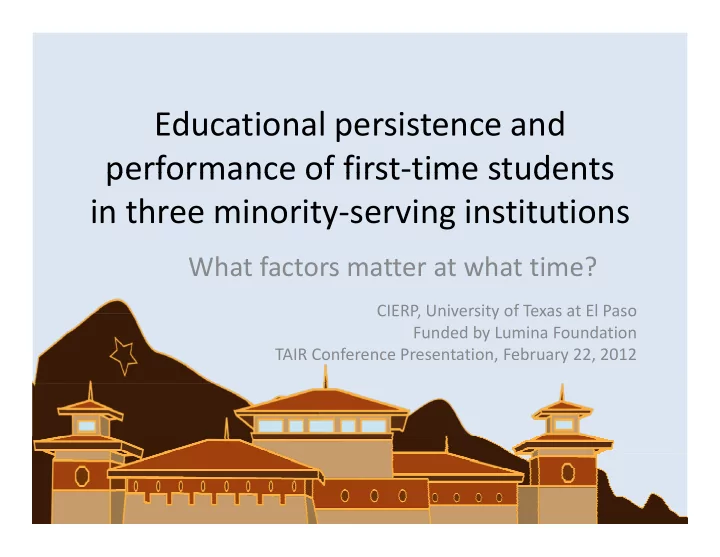 Educational persistence and performance of first-time students in three minority-serving institutions

What factors matter at what time?

CIERP, University of Texas at El Paso
Funded by Lumina Foundation
TAIR Conference Presentation, February 22, 2012